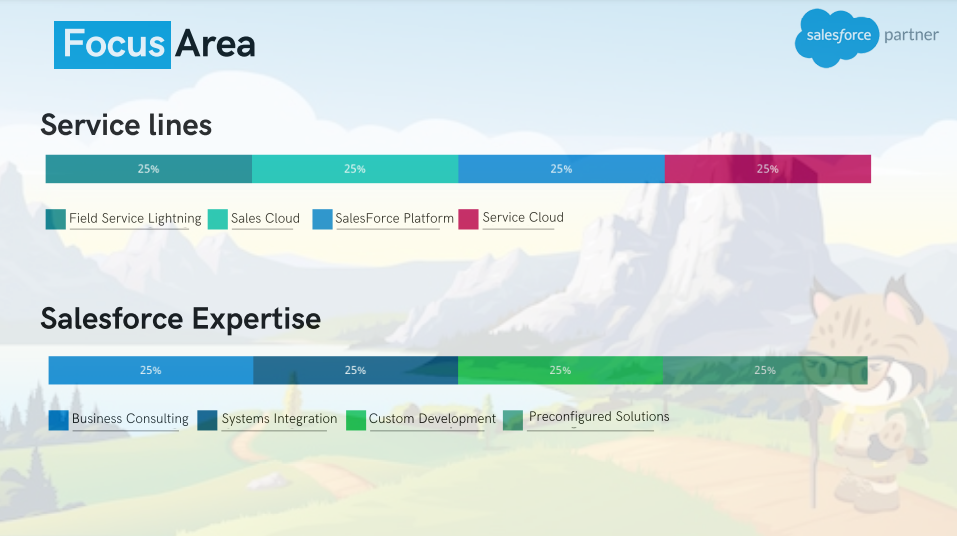 Focus Area

salesforce partner

Service lines

25% 25% 25% 25%

Field Service Lightning
Sales Cloud
SalesForce Platform
Service Cloud

Salesforce Expertise

25% 25% 25% 25%

Business Consulting
Systems Integration
Custom Development
Preconfigured Solutions